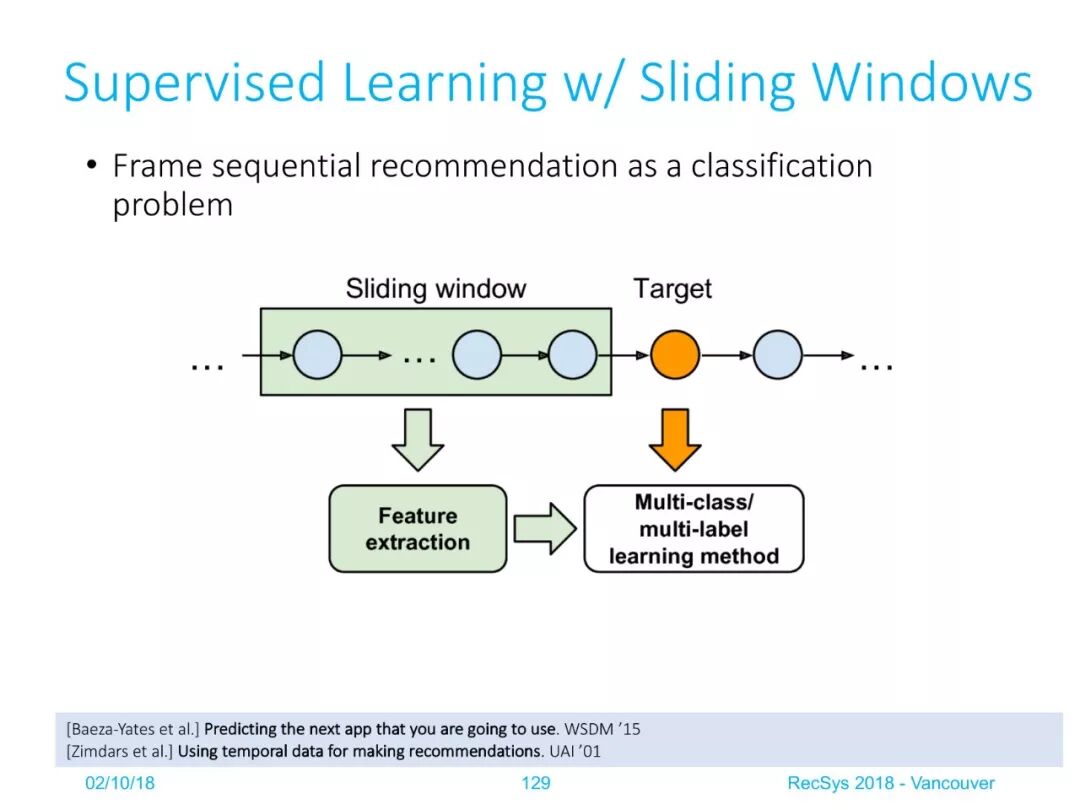 Supervised Learning w/ Sliding Windows

• Frame sequential recommendation as a classification problem

Sliding window

Target

...

...

...

Feature extraction

Multi-class/ multi-label learning method

[Baeza-Yates et al.] Predicting the next app that you are going to use. WSDM '15
[Zimdars et al.] Using temporal data for making recommendations. UAI '01

02/10/18

129

RecSys 2018 - Vancouver